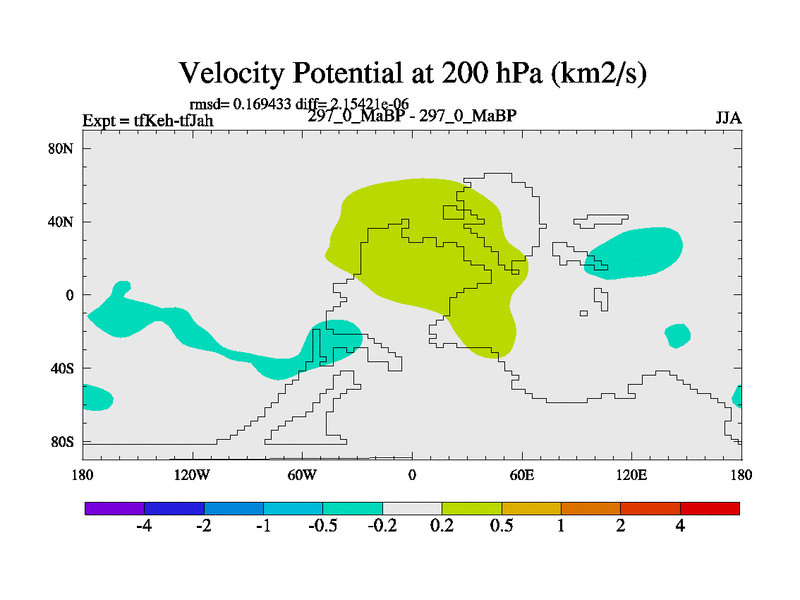 Velocity Potential at 200 hPa (km2/s)

rmsd= 0.169433 diff= 2.15421e-06

Expt = tfKeh-tfJah

297_0_MaBP - 297_0_MaBP

JJA

80N
40N
0
40S
80S

180
120W
60W
0
60E
120E
180

-4
-2
-1
-0.5
-0.2
0.2
0.5
1
2
4